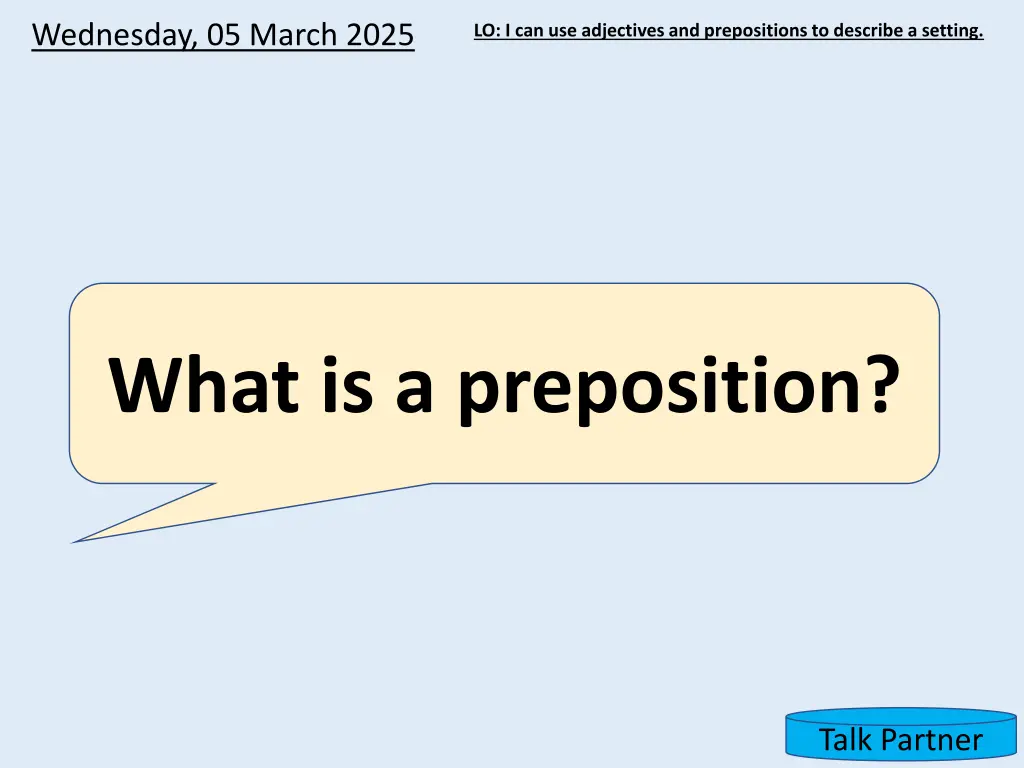 Wednesday, 05 March 2025

LO: I can use adjectives and prepositions to describe a setting.

What is a preposition?

Talk Partner